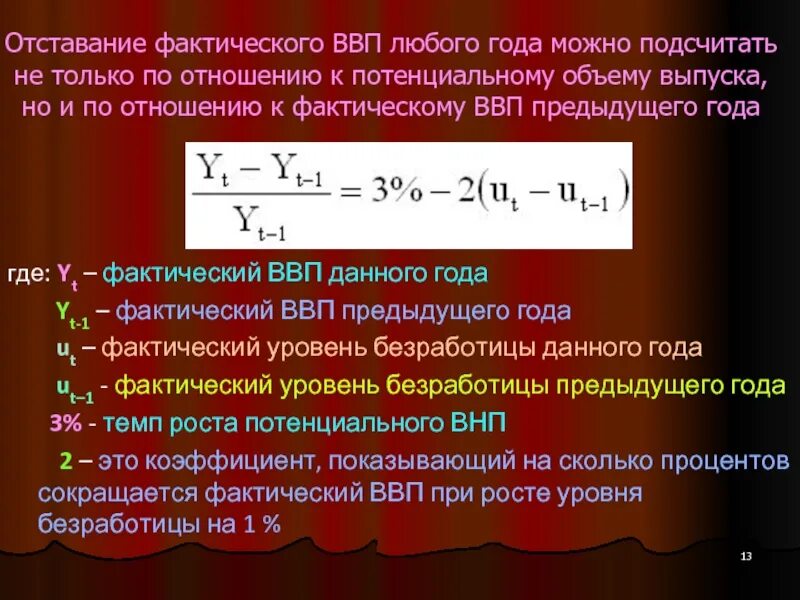 Отставание фактического ВВП любого года можно подсчитать не только по отношению к потенциальному объему выпуска, но и по отношению к фактическому ВВП предыдущего года

$\frac{Y_t - Y_{t-1}}{Y_{t-1}} = 3\% - 2(u_t - u_{t-1})$

где: $Y_t$ – фактический ВВП данного года

$Y_{t-1}$ – фактический ВВП предыдущего года

$u_t$ – фактический уровень безработицы данного года

$u_{t-1}$ - фактический уровень безработицы предыдущего года

3% - темп роста потенциального ВНП

2 – это коэффициент, показывающий на сколько процентов сокращается фактический ВВП при росте уровня безработицы на 1 %

13